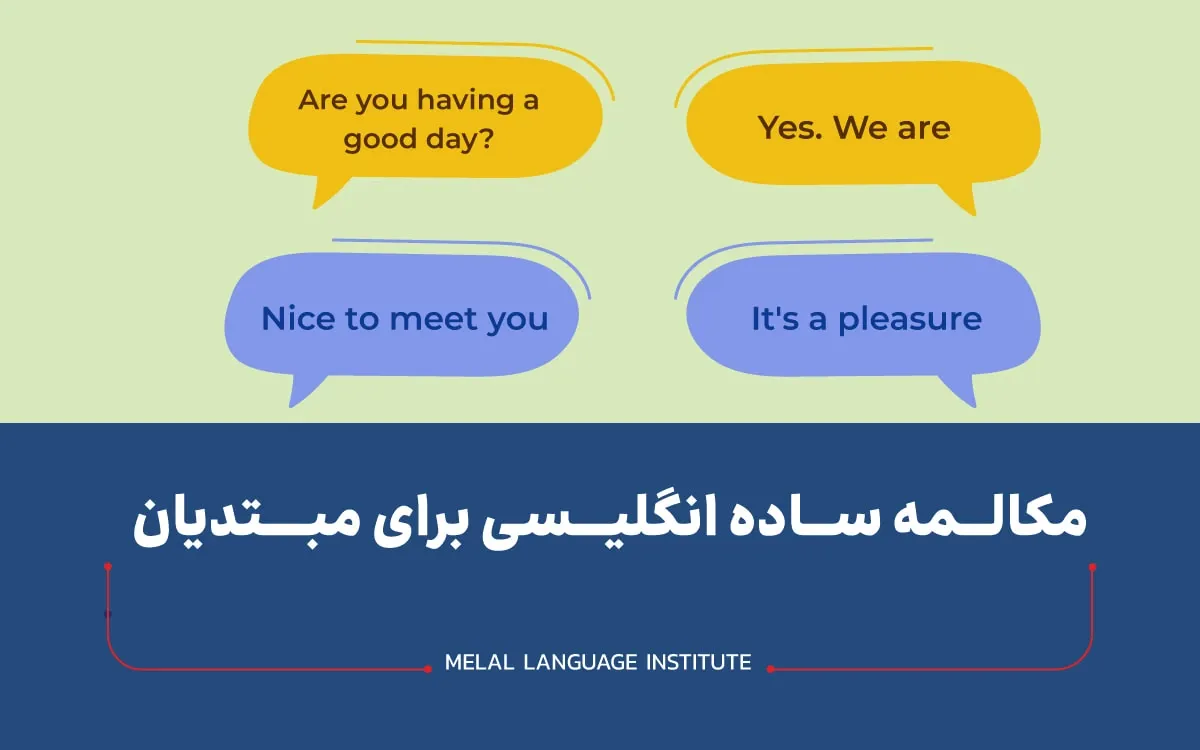 Are you having a good day?

Yes. We are

Nice to meet you

It's a pleasure

مکالمه ساده انگلیسی برای مبتدیان

MELAL LANGUAGE INSTITUTE